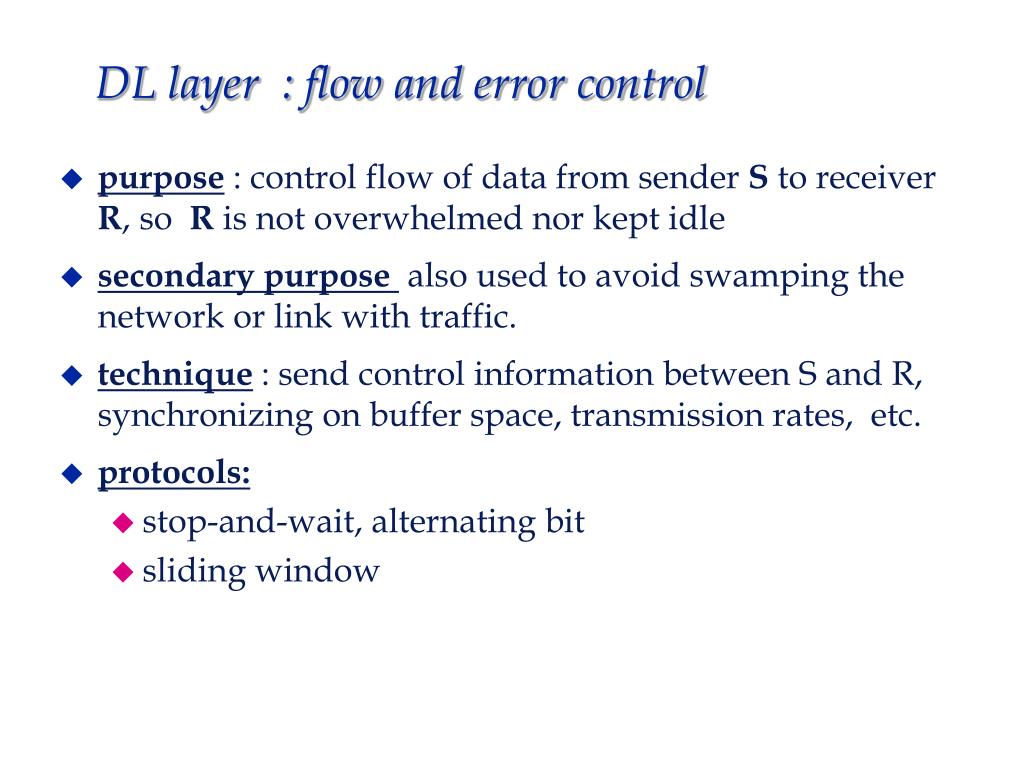 DL layer : flow and error control

purpose : control flow of data from sender S to receiver R, so R is not overwhelmed nor kept idle

secondary purpose also used to avoid swamping the network or link with traffic.

technique : send control information between S and R, synchronizing on buffer space, transmission rates, etc.

protocols:

stop-and-wait, alternating bit

sliding window